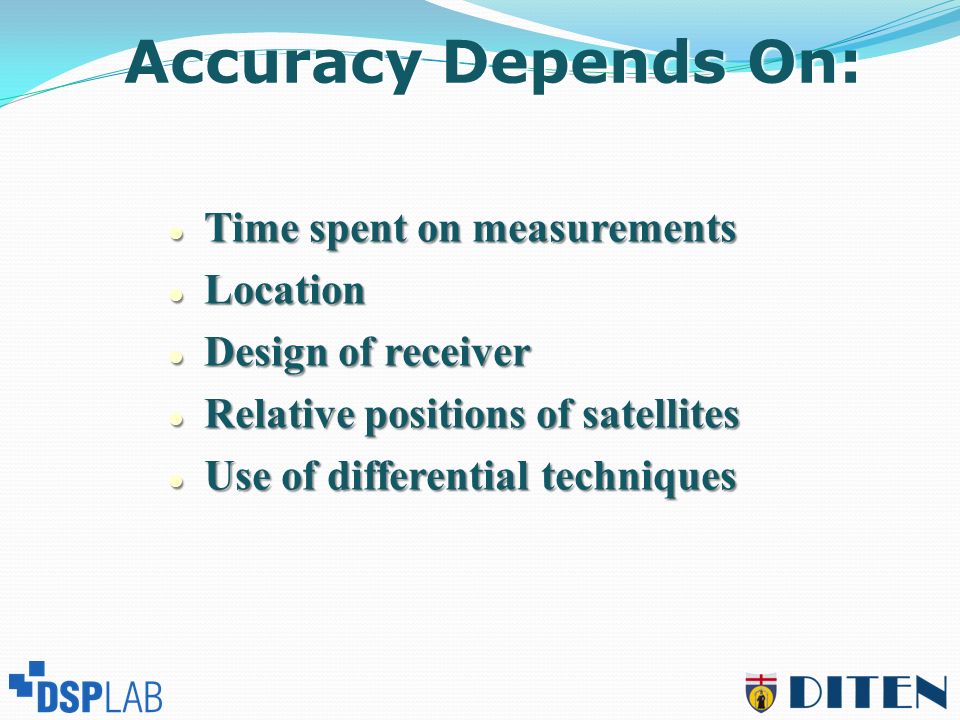 Accuracy Depends On:

- Time spent on measurements
- Location
- Design of receiver
- Relative positions of satellites
- Use of differential techniques

DSPLAB

DITEN